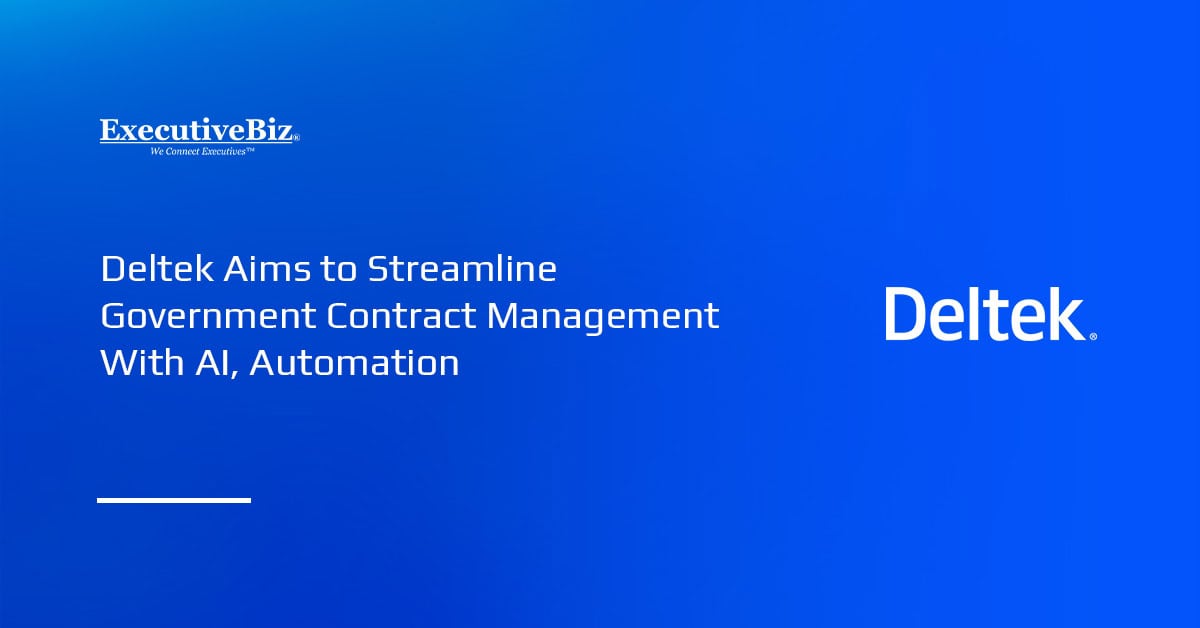 ExecutiveBiz®
We Connect Executives™

Deltek Aims to Streamline Government Contract Management With AI, Automation

Deltek.